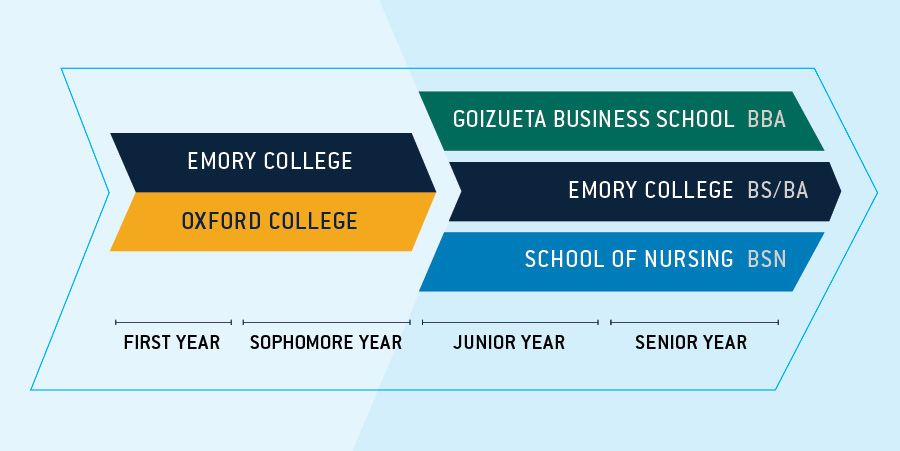 EMORY COLLEGE
OXFORD COLLEGE

GOIZUETA BUSINESS SCHOOL BBA
EMORY COLLEGE BS/BA
SCHOOL OF NURSING BSN

FIRST YEAR
SOPHOMORE YEAR
JUNIOR YEAR
SENIOR YEAR